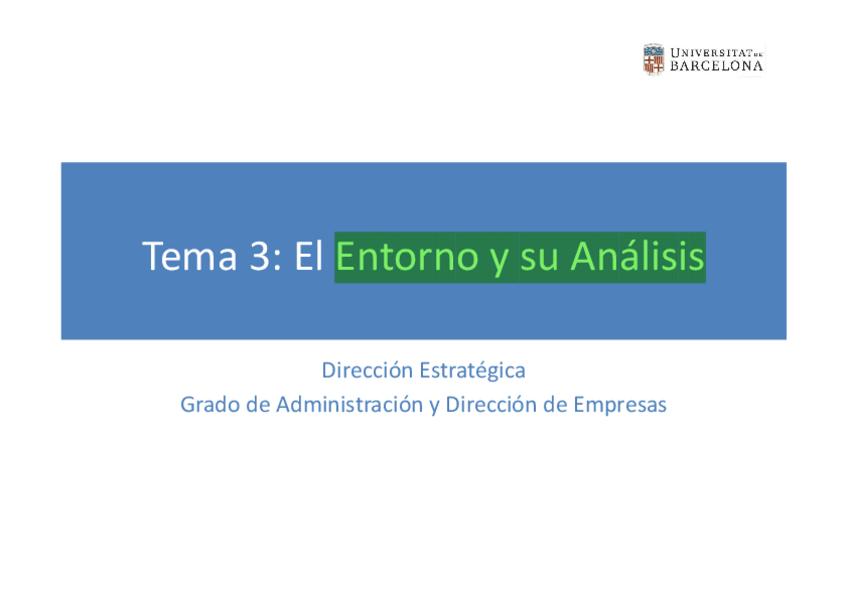 UNIVERSITAT DE BARCELONA

Tema 3: El Entorno y su Análisis

Dirección Estratégica
Grado de Administración y Dirección de Empresas